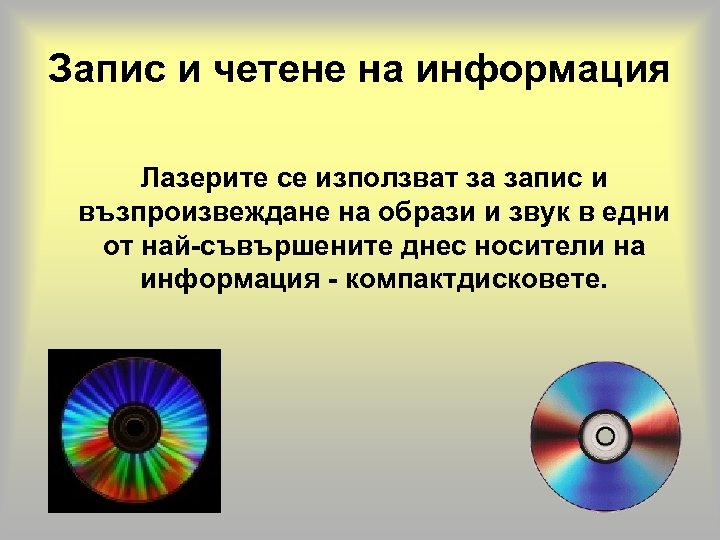 Запис и четене на информация

Лазерите се използват за запис и възпроизвеждане на образи и звук в едни от най-съвършените днес носители на информация - компактдисковете.